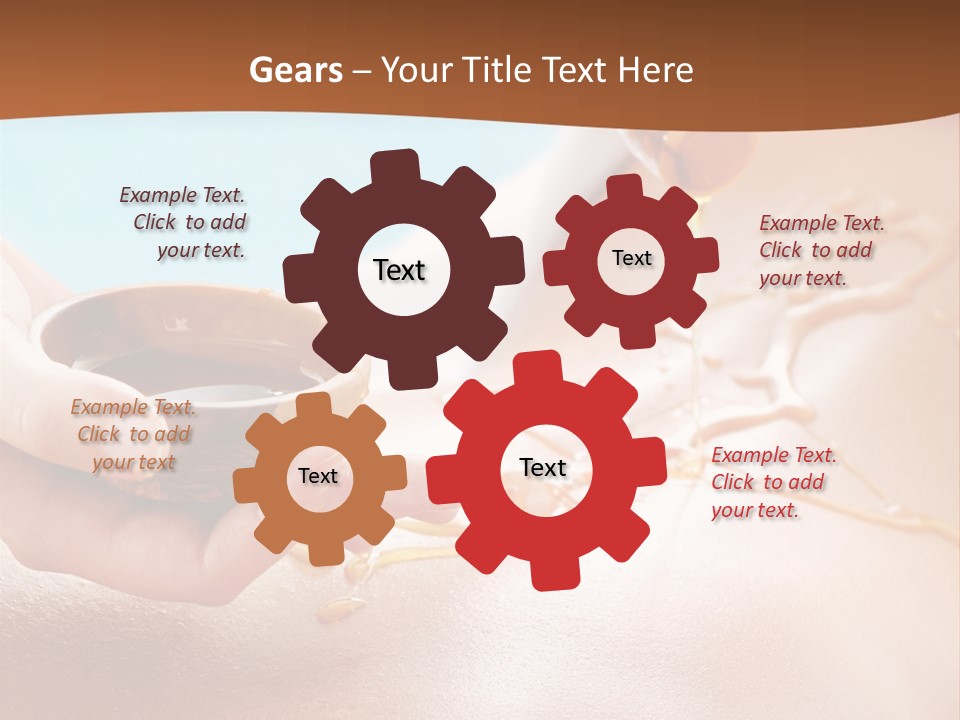 Gears – Your Title Text Here

Example Text. Click to add your text.

Text

Text

Example Text. Click to add your text.

Example Text. Click to add your text

Text

Text

Example Text. Click to add your text.